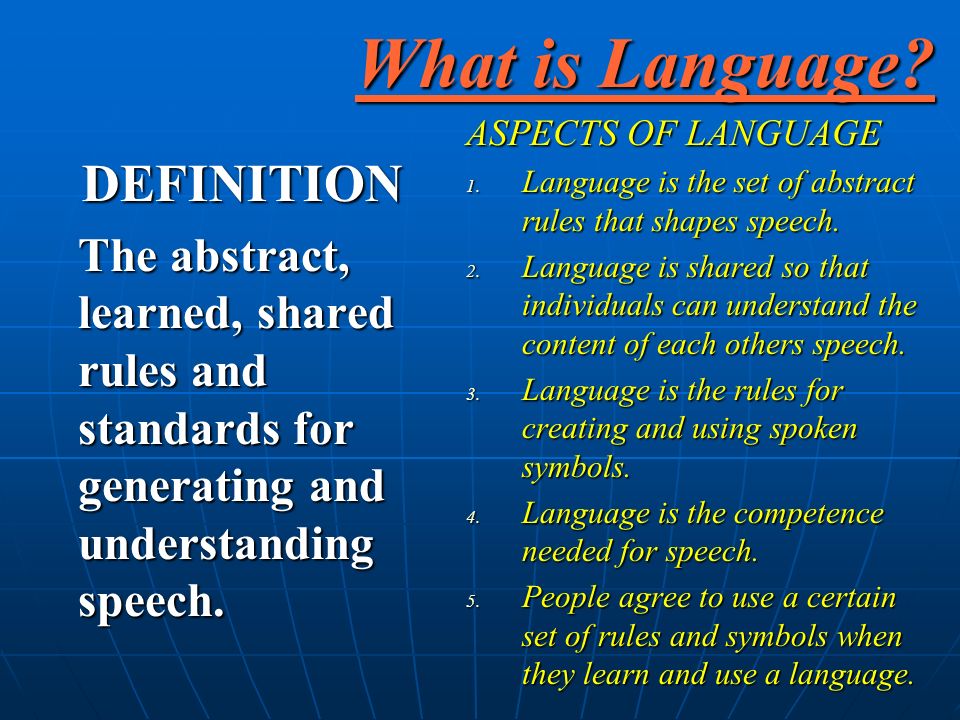 What is Language?

DEFINITION

The abstract, learned, shared rules and standards for generating and understanding speech.

ASPECTS OF LANGUAGE

1. Language is the set of abstract rules that shapes speech.
2. Language is shared so that individuals can understand the content of each others speech.
3. Language is the rules for creating and using spoken symbols.
4. Language is the competence needed for speech.
5. People agree to use a certain set of rules and symbols when they learn and use a language.